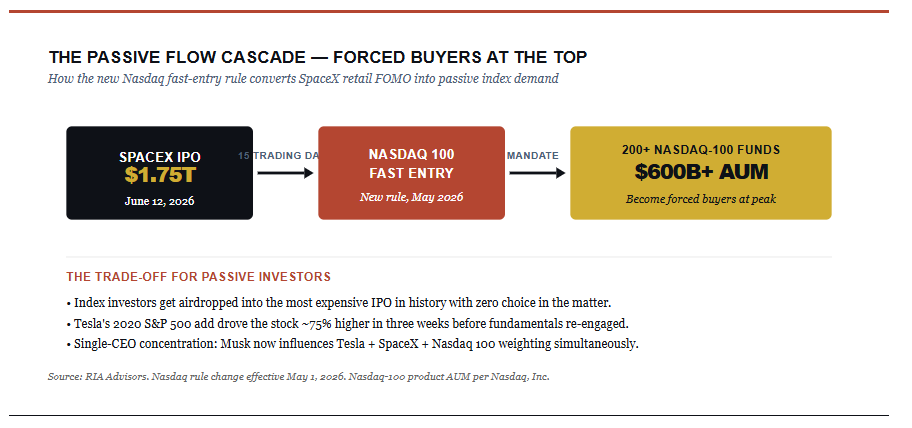 THE PASSIVE FLOW CASCADE — FORCED BUYERS AT THE TOP

How the new Nasdaq fast-entry rule converts SpaceX retail FOMO into passive index demand

SPACEX IPO
$1.75T
June 12, 2026

15 TRADING DA

NASDAQ 100
FAST ENTRY
New rule, May 2026

MANDATE

200+ NASDAQ-100 FUNDS
$600B+ AUM
Become forced buyers at peak

THE TRADE-OFF FOR PASSIVE INVESTORS

• Index investors get airdropped into the most expensive IPO in history with zero choice in the matter.
• Tesla's 2020 S&P 500 add drove the stock ~75% higher in three weeks before fundamentals re-engaged.
• Single-CEO concentration: Musk now influences Tesla + SpaceX + Nasdaq 100 weighting simultaneously.

Source: RIA Advisors. Nasdaq rule change effective May 1, 2026. Nasdaq-100 product AUM per Nasdaq, Inc.